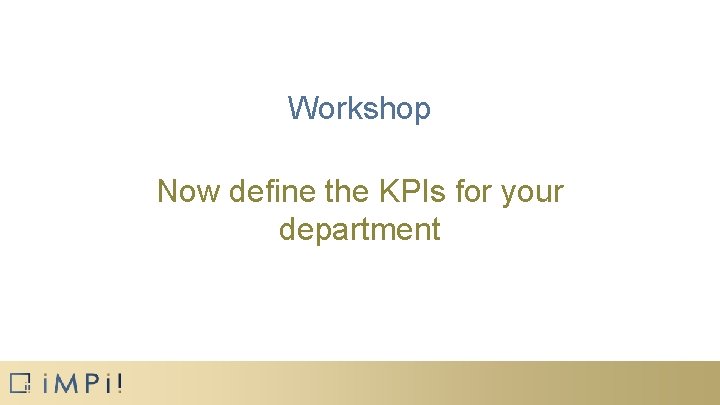 Workshop

Now define the KPIs for your department

iMPi!